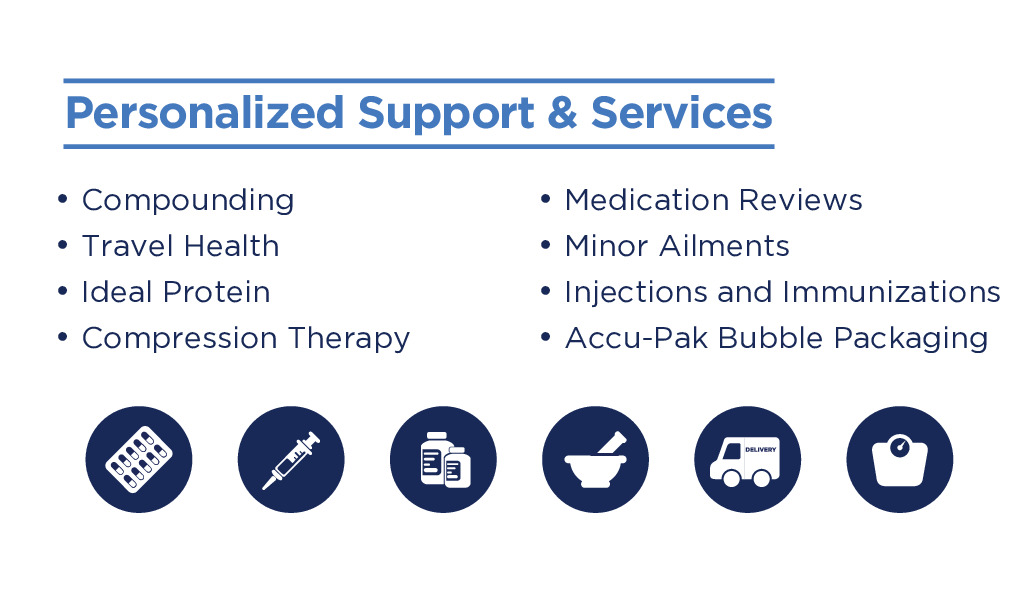 Personalized Support & Services

• Compounding
• Travel Health
• Ideal Protein
• Compression Therapy

• Medication Reviews
• Minor Ailments
• Injections and Immunizations
• Accu-Pak Bubble Packaging

DELIVERY